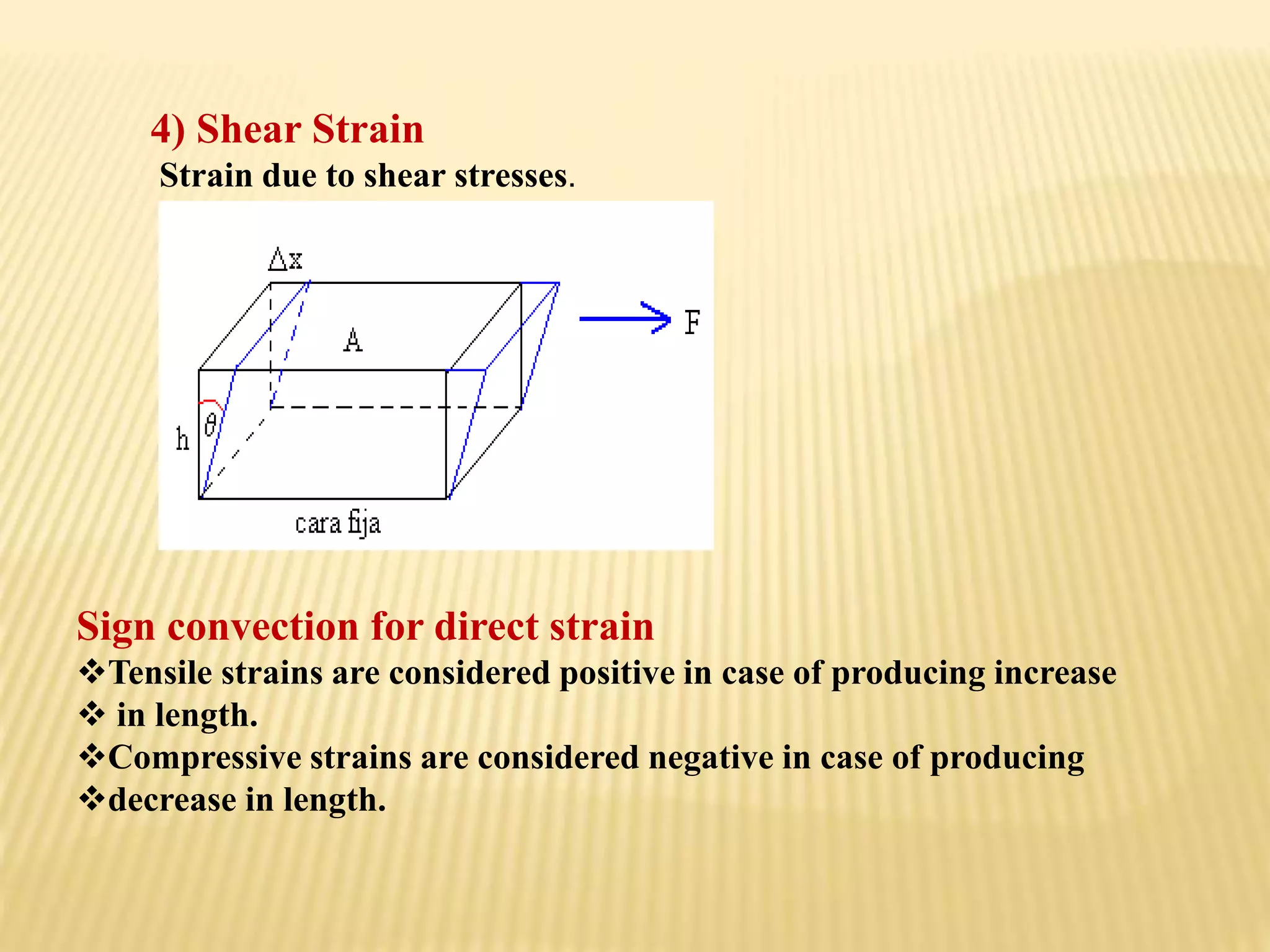 4) Shear Strain

Strain due to shear stresses.

$\Delta x$

A

F

h

$\theta$

cara fija

Sign convection for direct strain

❖Tensile strains are considered positive in case of producing increase

❖ in length.

❖Compressive strains are considered negative in case of producing

❖decrease in length.